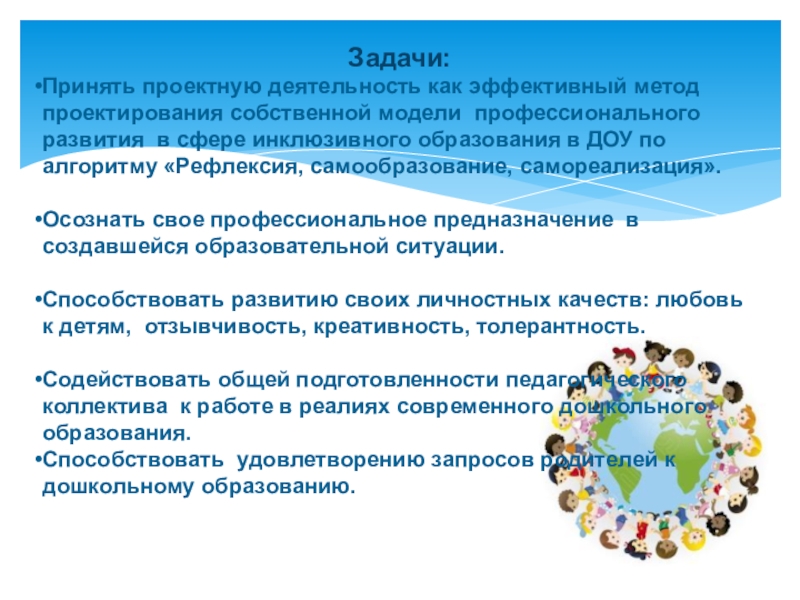 Задачи:

•Принять проектную деятельность как эффективный метод проектирования собственной модели профессионального развития в сфере инклюзивного образования в ДОУ по алгоритму «Рефлексия, самообразование, самореализация».

•Осознать свое профессиональное предназначение в создавшейся образовательной ситуации.

•Способствовать развитию своих личностных качеств: любовь к детям, отзывчивость, креативность, толерантность.

•Содействовать общей подготовленности педагогического коллектива к работе в реалиях современного дошкольного образования.

•Способствовать удовлетворению запросов родителей к дошкольному образованию.